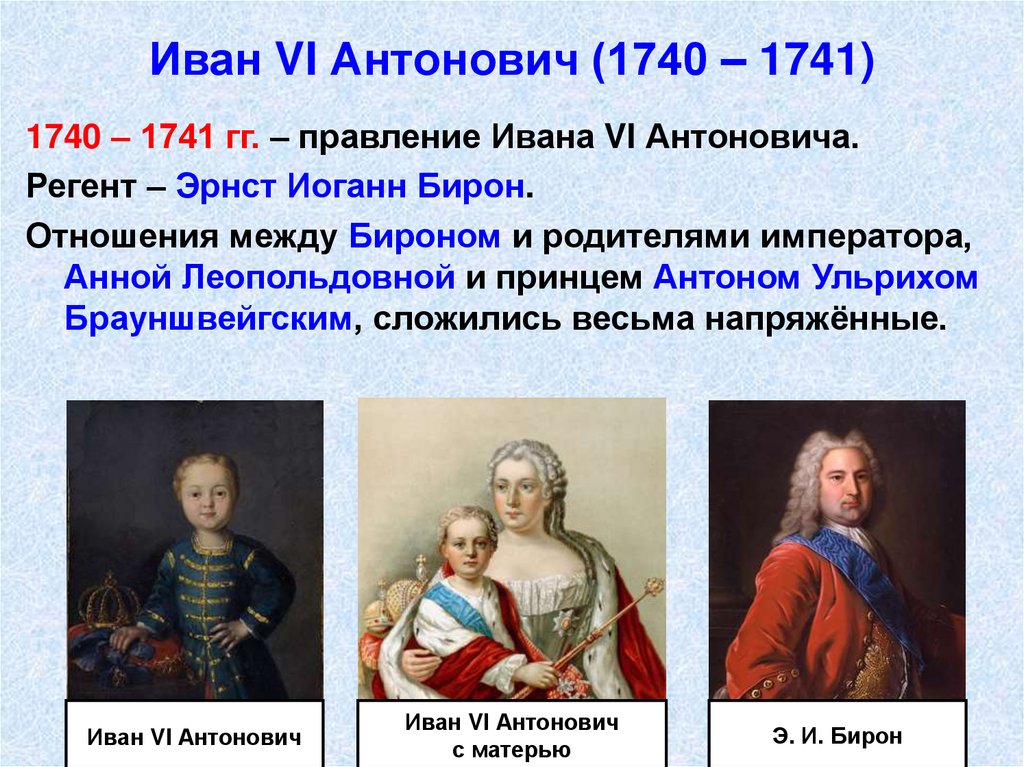 Иван VI Антонович (1740 – 1741)

1740 – 1741 гг. – правление Ивана VI Антоновича.

Регент – Эрнст Иоганн Бирон.

Отношения между Бироном и родителями императора, Анной Леопольдовной и принцем Антоном Ульрихом Брауншвейгским, сложились весьма напряжённые.

Иван VI Антонович

Иван VI Антонович с матерью

Э. И. Бирон